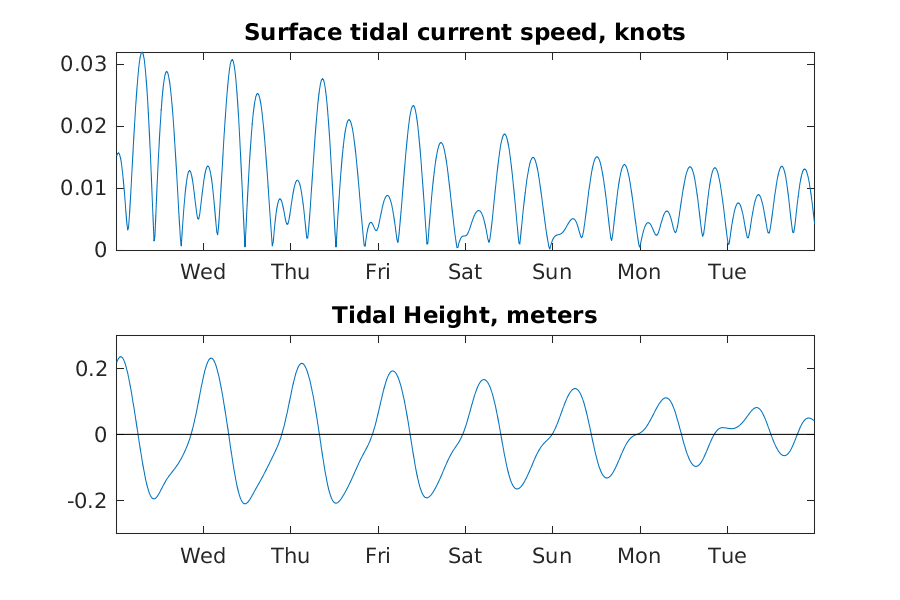 Surface tidal current speed, knots

0.03
0.02
0.01
0

Wed Thu Fri Sat Sun Mon Tue

Tidal Height, meters

0.2
0
-0.2

Wed Thu Fri Sat Sun Mon Tue